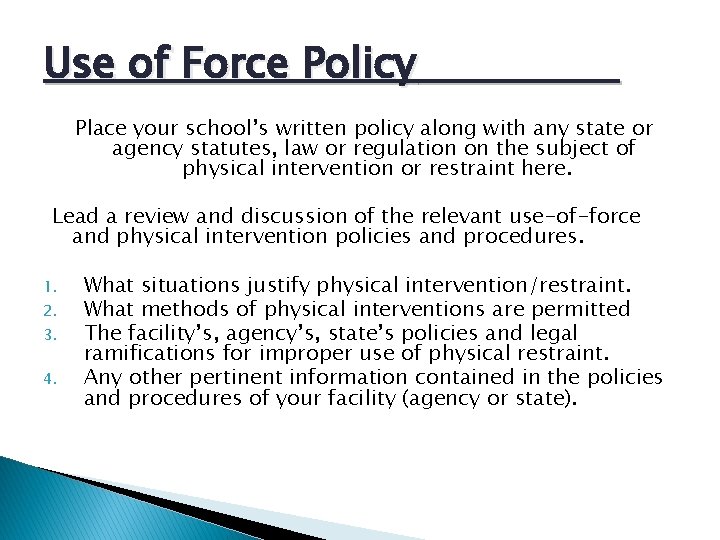 Use of Force Policy

Place your school's written policy along with any state or agency statutes, law or regulation on the subject of physical intervention or restraint here.

Lead a review and discussion of the relevant use-of-force and physical intervention policies and procedures.

1. What situations justify physical intervention/restraint.
2. What methods of physical interventions are permitted
3. The facility's, agency's, state's policies and legal ramifications for improper use of physical restraint.
4. Any other pertinent information contained in the policies and procedures of your facility (agency or state).